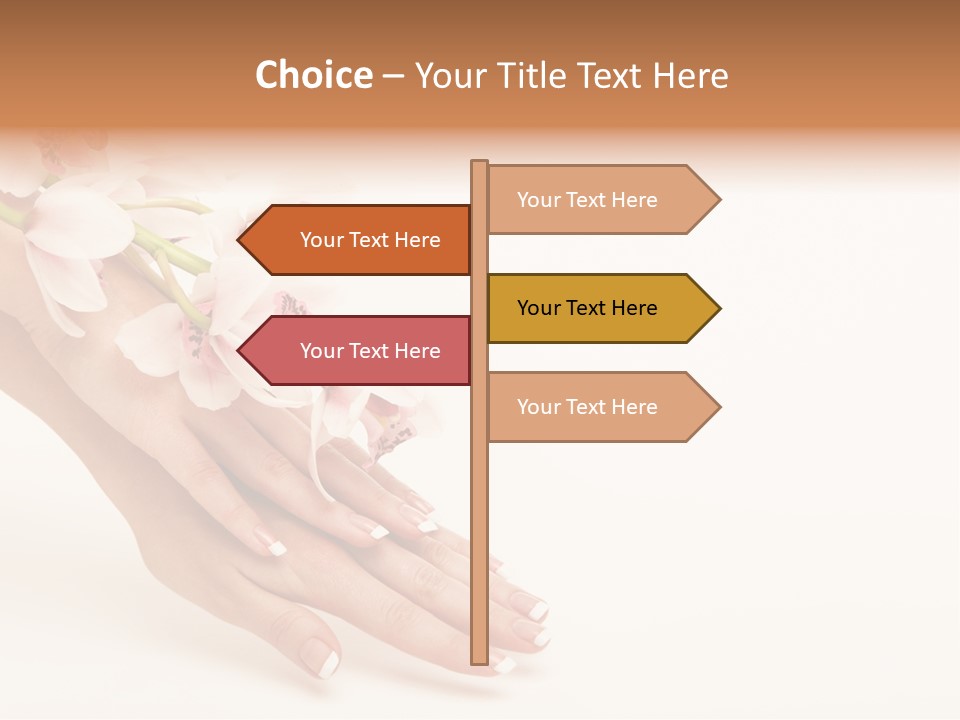 Choice – Your Title Text Here

Your Text Here

Your Text Here

Your Text Here

Your Text Here

Your Text Here